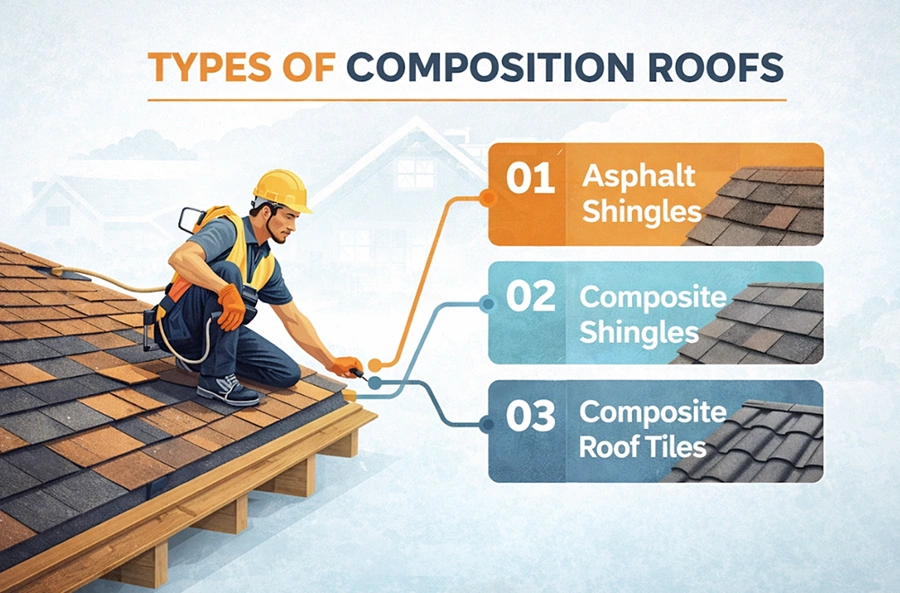 TYPES OF COMPOSITION ROOFS

01 Asphalt Shingles

02 Composite Shingles

03 Composite Roof Tiles